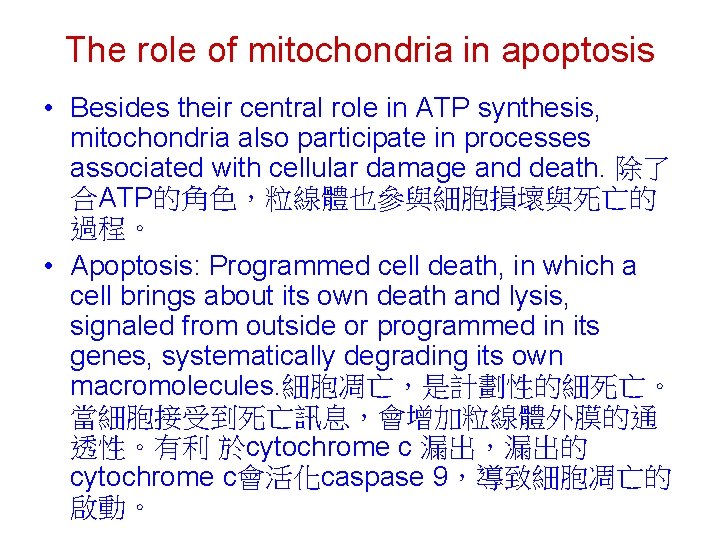 The role of mitochondria in apoptosis

• Besides their central role in ATP synthesis, mitochondria also participate in processes associated with cellular damage and death. 除了合ATP的角色，粒線體也參與細胞損壞與死亡的過程。

• Apoptosis: Programmed cell death, in which a cell brings about its own death and lysis, signaled from outside or programmed in its genes, systematically degrading its own macromolecules.細胞凋亡，是計劃性的細死亡。當細胞接受到死亡訊息，會增加粒線體外膜的通透性。有利 於cytochrome c 漏出，漏出的cytochrome c會活化caspase 9，導致細胞凋亡的啟動。